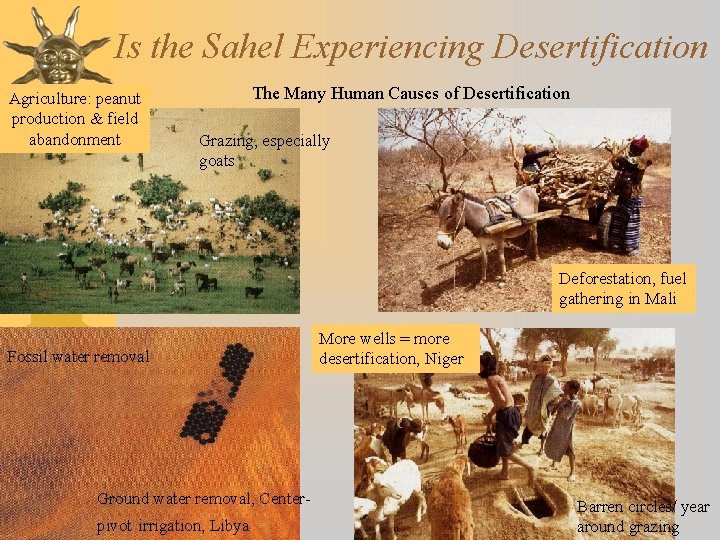 Is the Sahel Experiencing Desertification

The Many Human Causes of Desertification

Agriculture: peanut production & field abandonment

Grazing, especially goats

Deforestation, fuel gathering in Mali

Fossil water removal

More wells = more desertification, Niger

Ground water removal, Center-pivot irrigation, Libya

Barren circles/ year around grazing